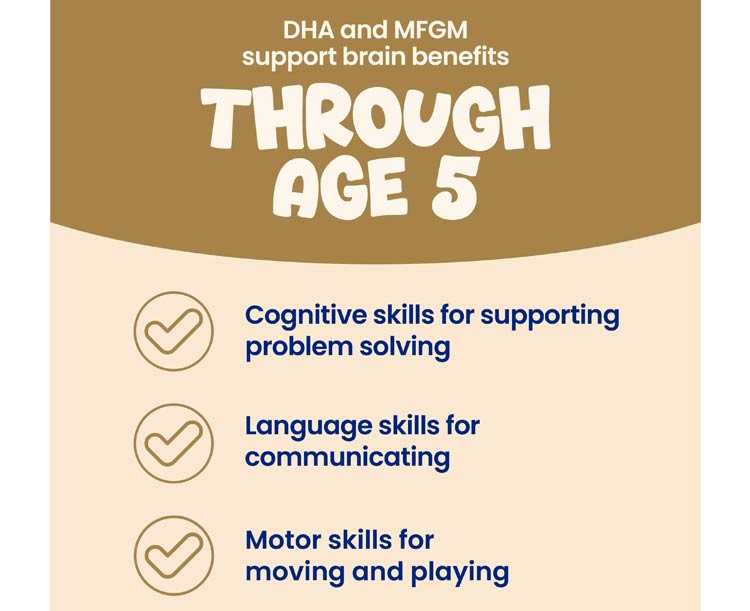 DHA and MFGM support brain benefits

THROUGH AGE 5

Cognitive skills for supporting problem solving

Language skills for communicating

Motor skills for moving and playing